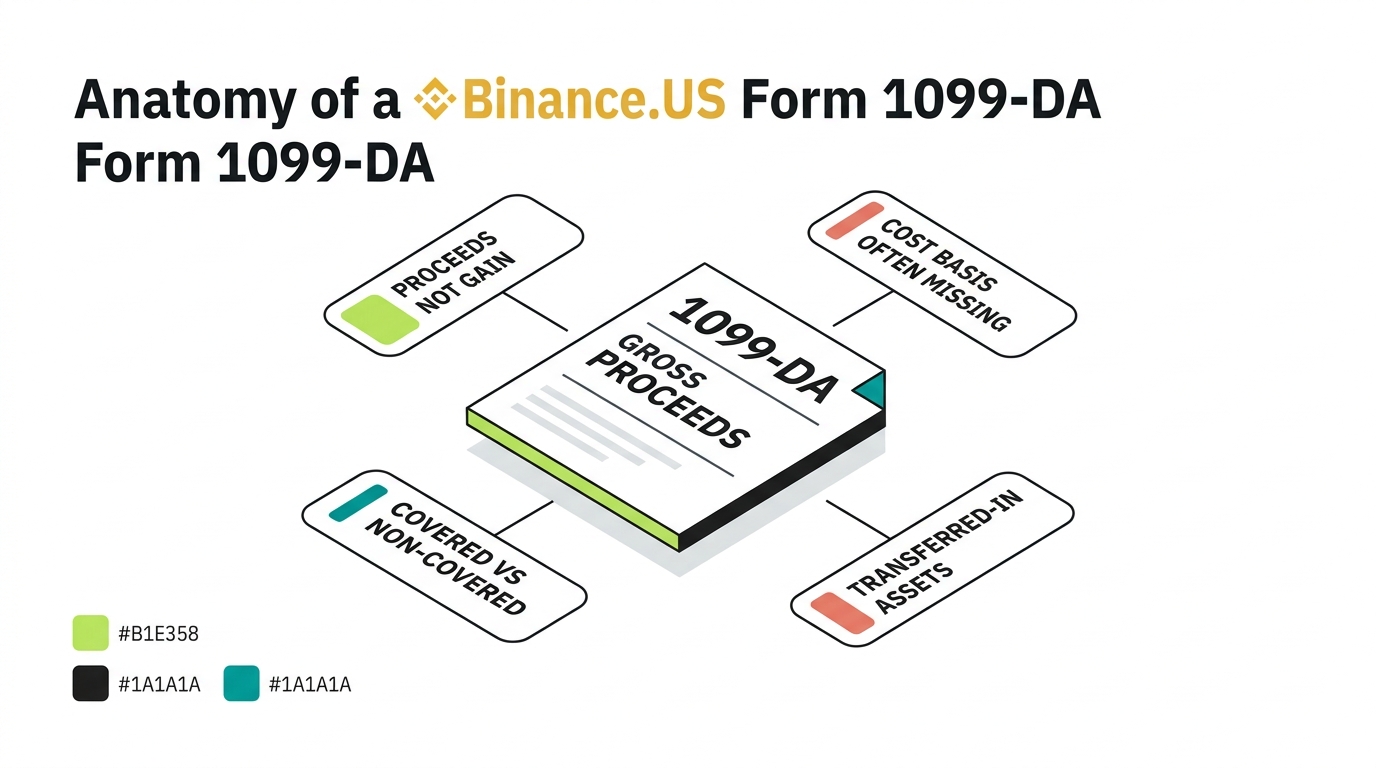 Anatomy of a Binance.US Form 1099-DA
Form 1099-DA

PROCEEDS NOT GAIN

COST BASIS OFTEN MISSING

1099-DA

GROSS PROCEEDS

COVERED VS NON-COVERED

TRANSFERRED-IN ASSETS

#B1E358

#1A1A1A

#1A1A1A